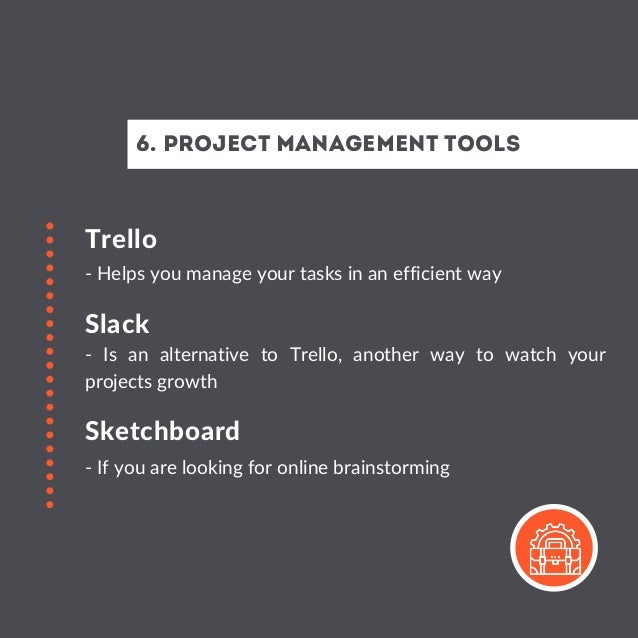 6. PROJECT MANAGEMENT TOOLS

Trello
- Helps you manage your tasks in an efficient way

Slack
- Is an alternative to Trello, another way to watch your projects growth

Sketchboard
- If you are looking for online brainstorming